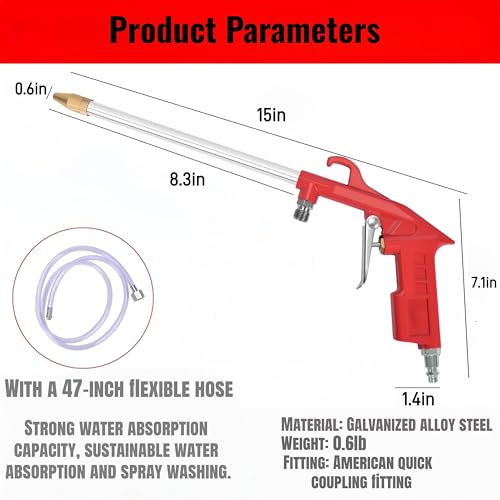 Product Parameters

0.6in

15in

8.3in

7.1in

1.4in

WITH A 47-INCH fLEXIBLE HOSE

STRONG WATER ABSORPTION CAPACITY, SUSTAINABLE WATER ABSORPTION AND SPRAY WASHING.

MATERIAL: GALVANIZED ALLOY STEEL
WEIGHT: 0.6lb
FITTING: AMERICAN QUICK COUPLING fITTING